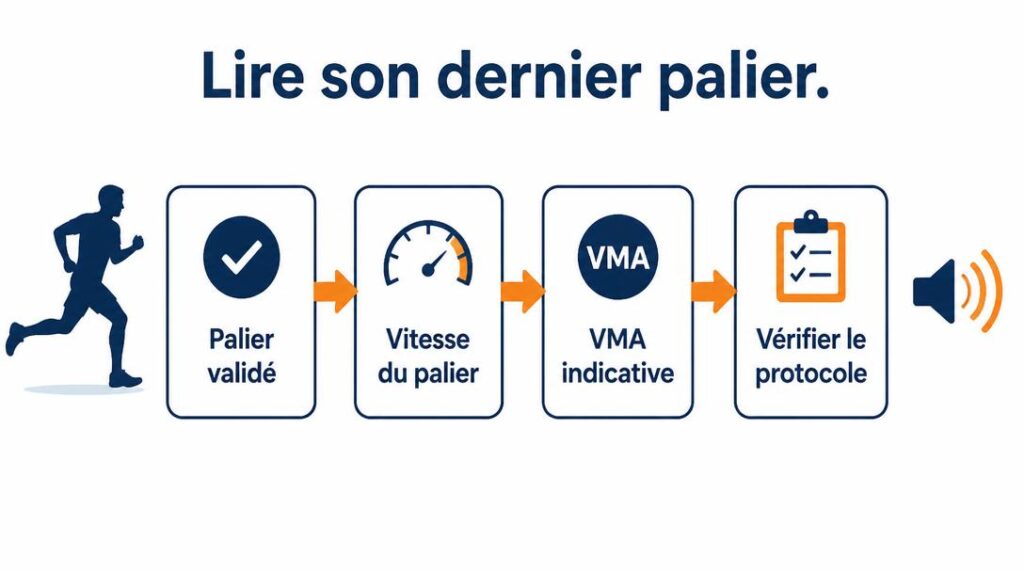 Lire son dernier palier.

Palier validé

Vitesse du palier

VMA

VMA indicative

Vérifier le protocole